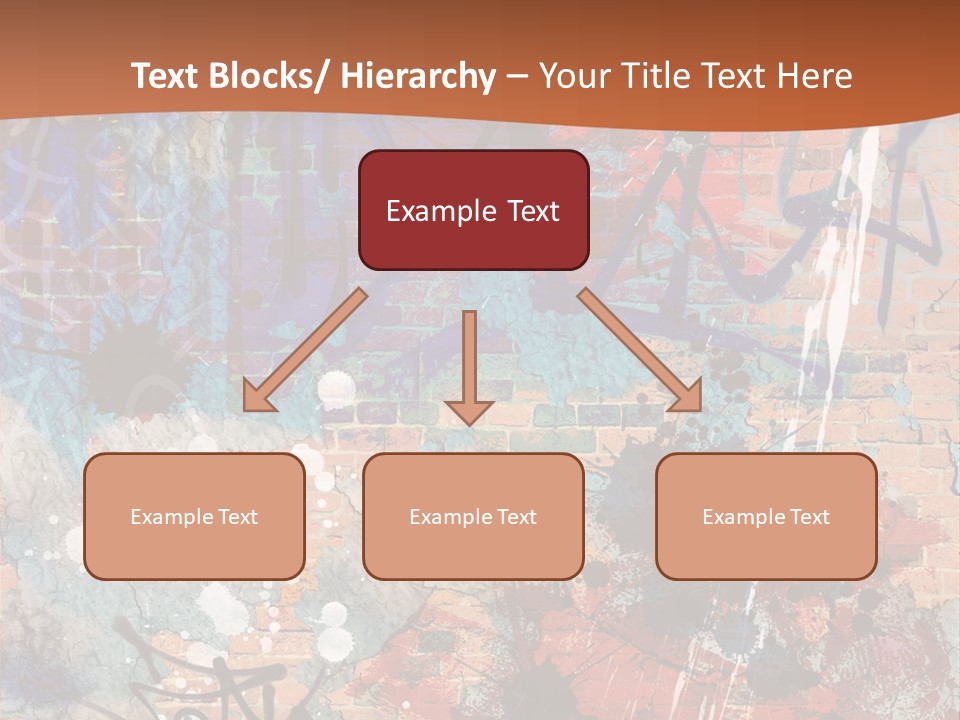 Text Blocks/ Hierarchy – Your Title Text Here

Example Text

Example Text

Example Text

Example Text